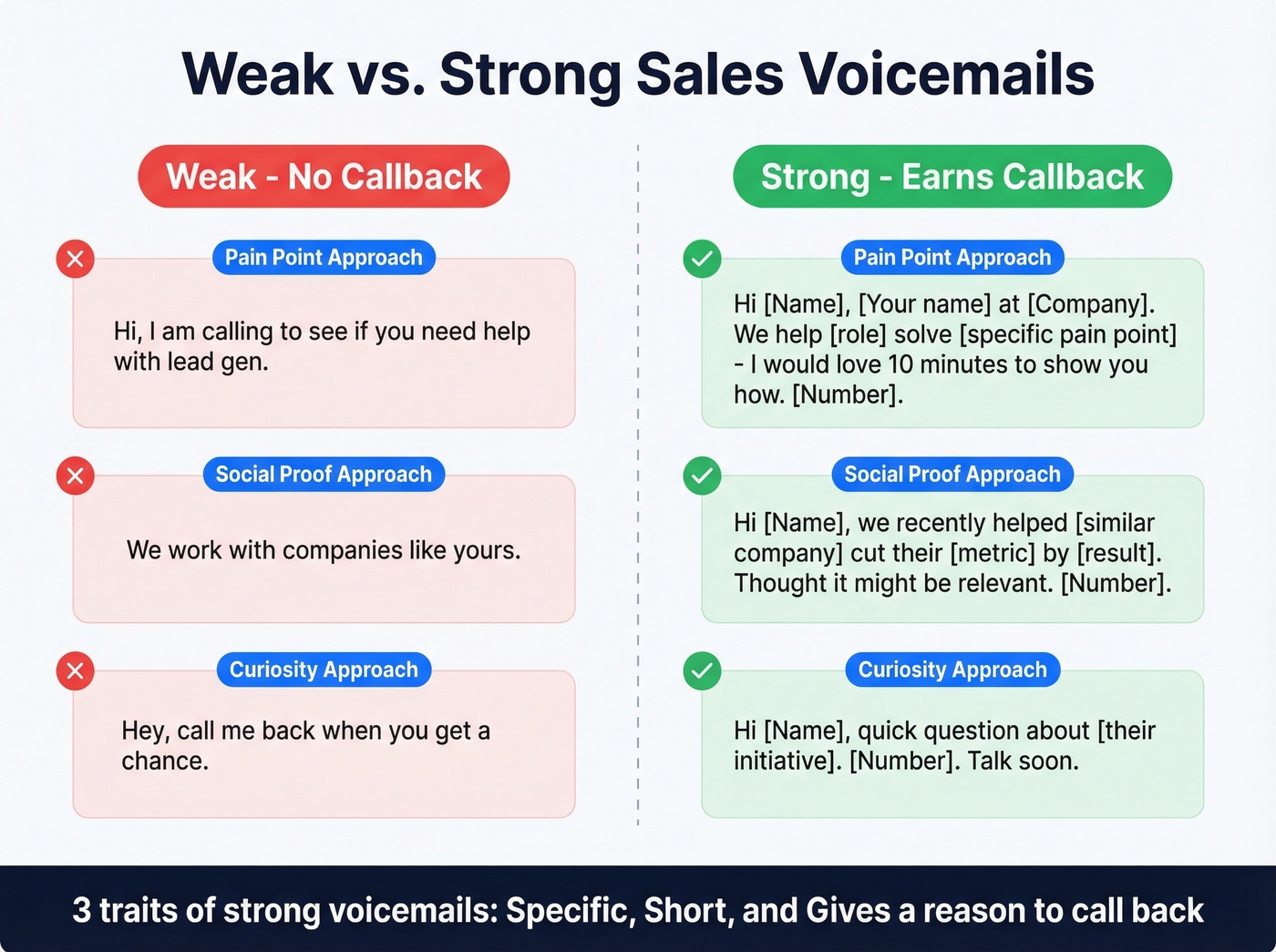 Weak vs. Strong Sales Voicemails

Weak - No Callback

Pain Point Approach

Hi, I am calling to see if you need help with lead gen.

Social Proof Approach

We work with companies like yours.

Curiosity Approach

Hey, call me back when you get a chance.

Strong - Earns Callback

Pain Point Approach

Hi [Name], [Your name] at [Company]. We help [role] solve [specific pain point] - I would love 10 minutes to show you how. [Number].

Social Proof Approach

Hi [Name], we recently helped [similar company] cut their [metric] by [result]. Thought it might be relevant. [Number].

Curiosity Approach

Hi [Name], quick question about [their initiative]. [Number]. Talk soon.

3 traits of strong voicemails: Specific, Short, and Gives a reason to call back